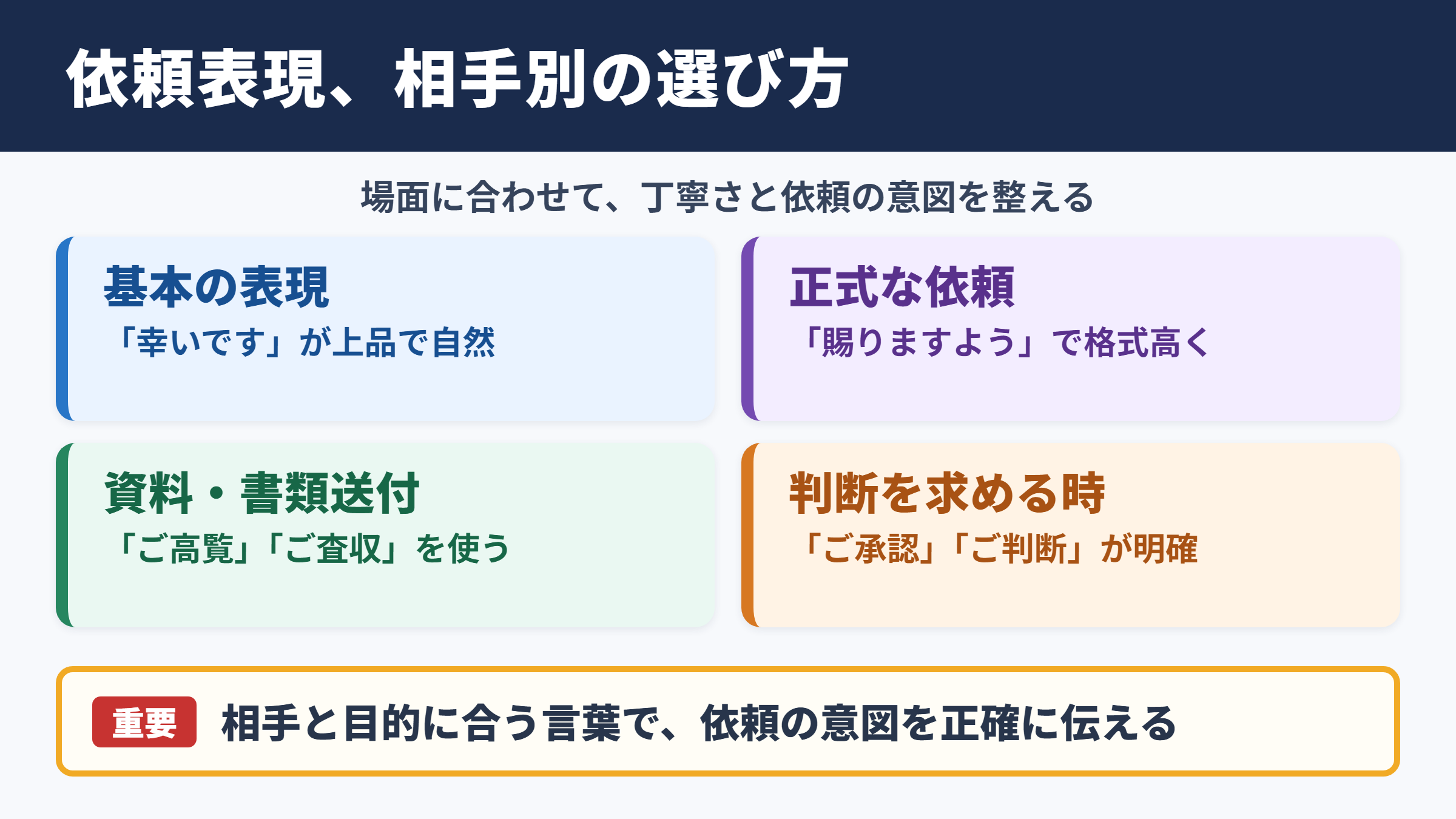 依頼表現、相手別の選び方

場面に合わせて、丁寧さと依頼の意図を整える

基本の表現
「幸いです」が上品で自然

正式な依頼
「賜りますよう」で格式高く

資料・書類送付
「ご高覧」「ご査収」を使う

判断を求める時
「ご承認」「ご判断」が明確

重要 相手と目的に合う言葉で、依頼の意図を正確に伝える